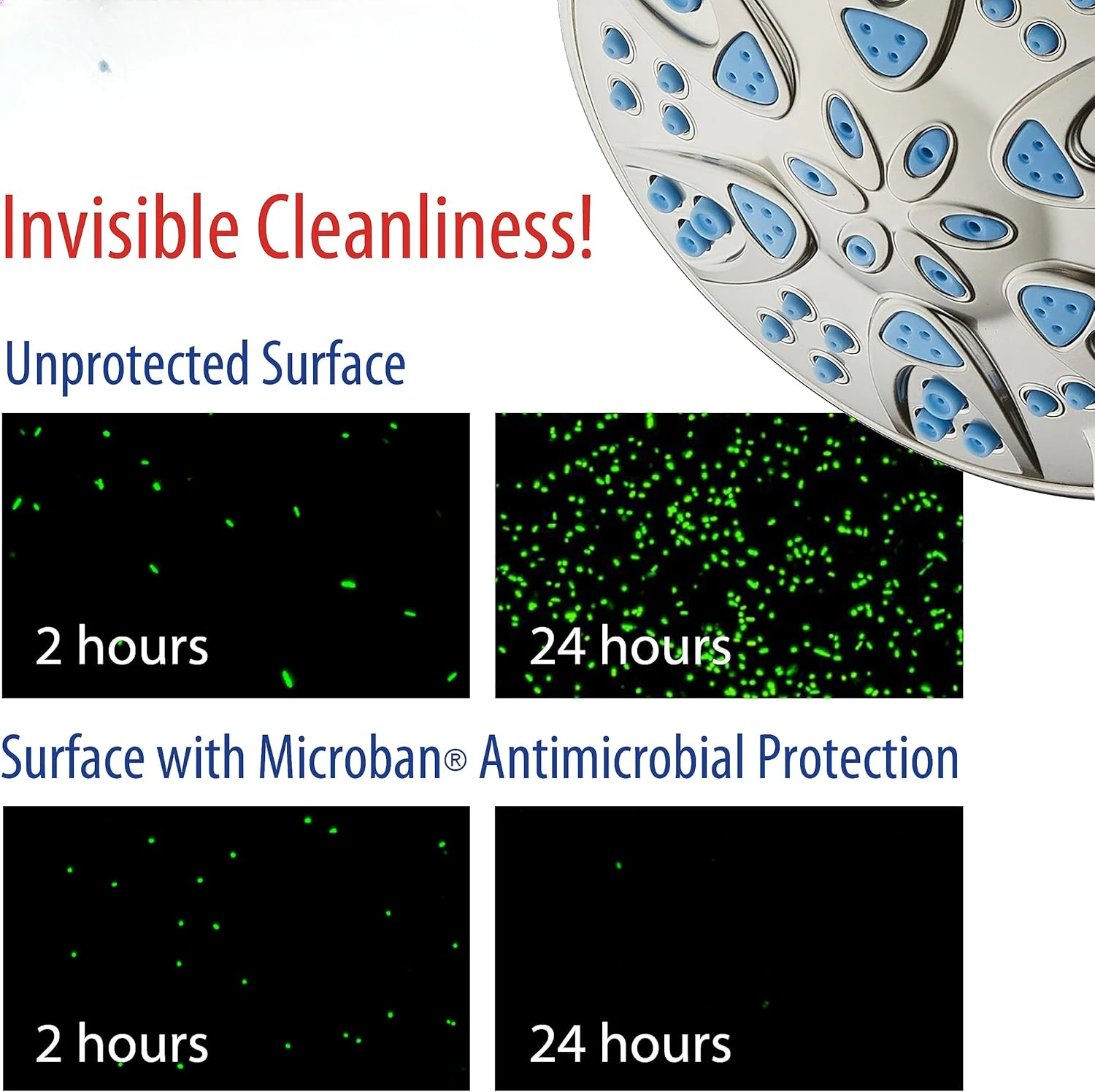 Invisible Cleanliness!

Unprotected Surface

2 hours

24 hours

Surface with Microban® Antimicrobial Protection

2 hours

24 hours